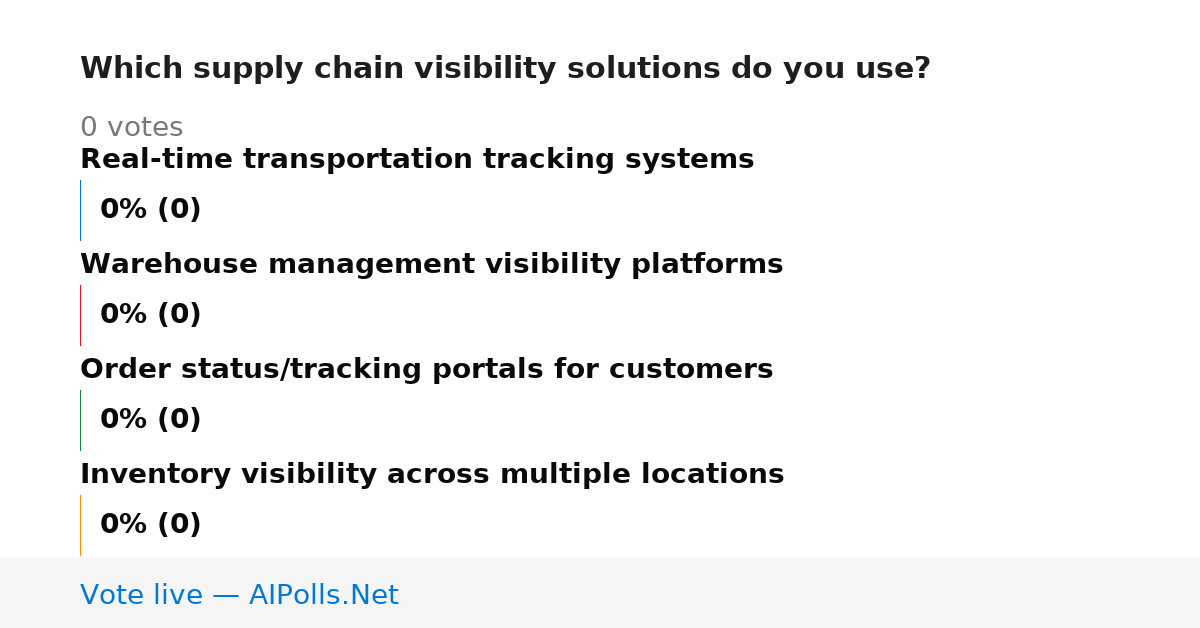 Which supply chain visibility solutions do you use?

0 votes

Real-time transportation tracking systems

0% (0)

Warehouse management visibility platforms

0% (0)

Order status/tracking portals for customers

0% (0)

Inventory visibility across multiple locations

0% (0)

Vote live — AIPolls.Net